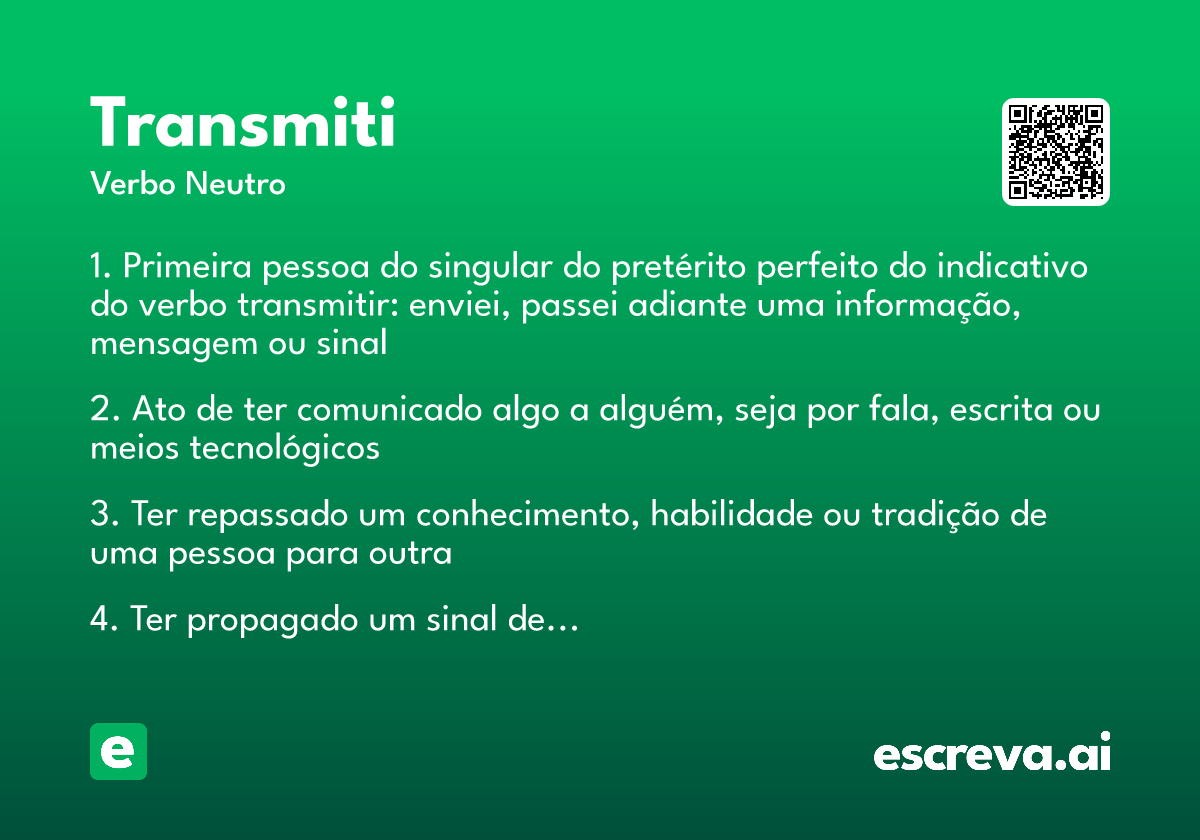 Transmiti

Verbo Neutro

1. Primeira pessoa do singular do pretérito perfeito do indicativo do verbo transmitir: enviei, passei adiante uma informação, mensagem ou sinal

2. Ato de ter comunicado algo a alguém, seja por fala, escrita ou meios tecnológicos

3. Ter repassado um conhecimento, habilidade ou tradição de uma pessoa para outra

4. Ter propagado um sinal de...

e

escreva.ai